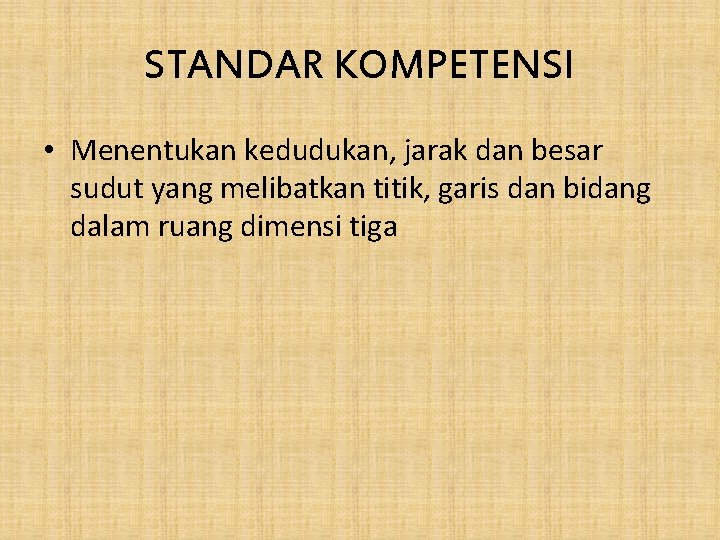 STANDAR KOMPETENSI

• Menentukan kedudukan, jarak dan besar sudut yang melibatkan titik, garis dan bidang dalam ruang dimensi tiga